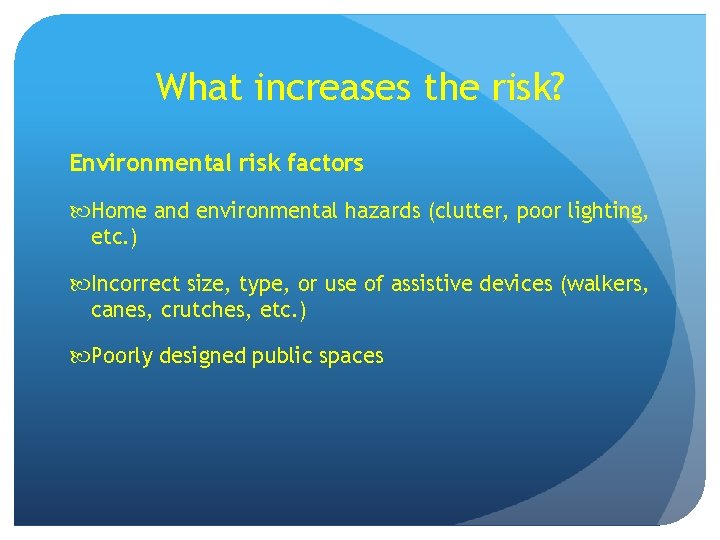 What increases the risk?

Environmental risk factors

Home and environmental hazards (clutter, poor lighting, etc.)

Incorrect size, type, or use of assistive devices (walkers, canes, crutches, etc.)

Poorly designed public spaces